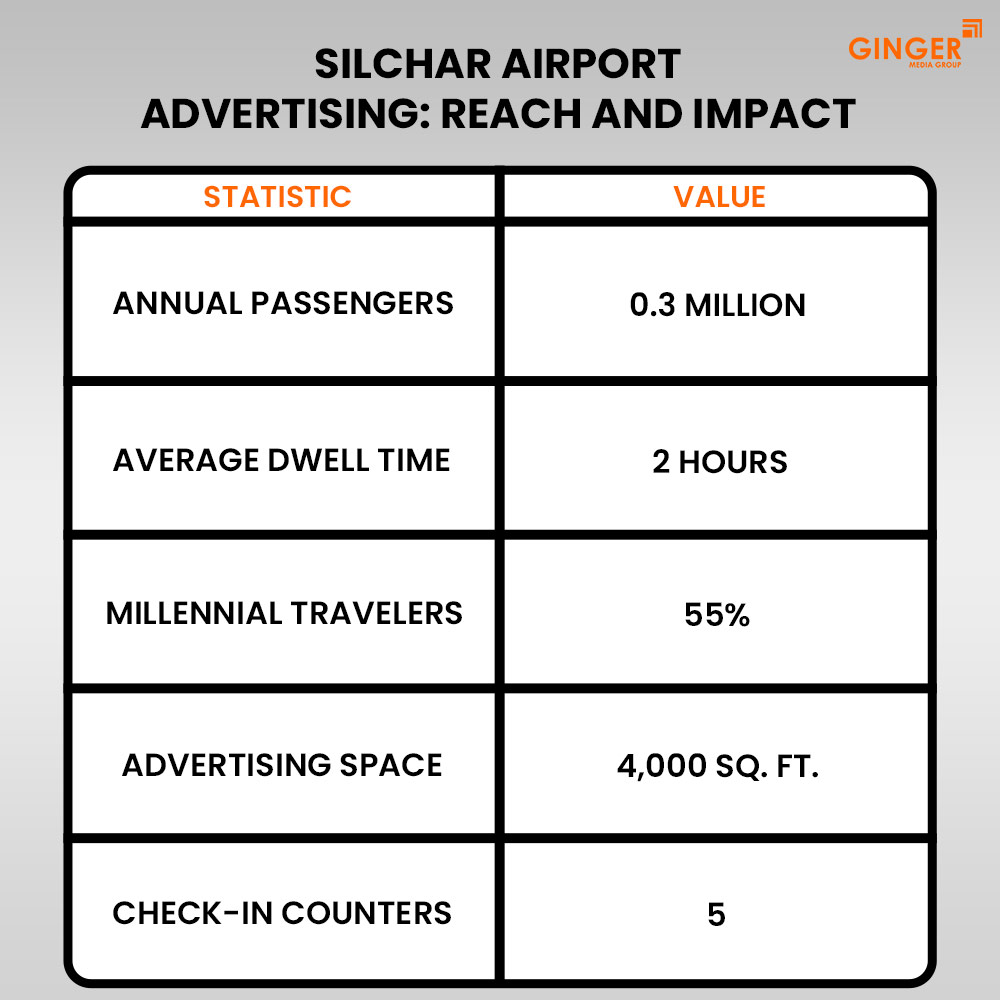 GINGER
MEDIA GROUP

SILCHAR AIRPORT ADVERTISING: REACH AND IMPACT

| STATISTIC | VALUE |
|---|---|
| ANNUAL PASSENGERS | 0.3 MILLION |
| AVERAGE DWELL TIME | 2 HOURS |
| MILLENNIAL TRAVELERS | 55% |
| ADVERTISING SPACE | 4,000 SQ. FT. |
| CHECK-IN COUNTERS | 5 |